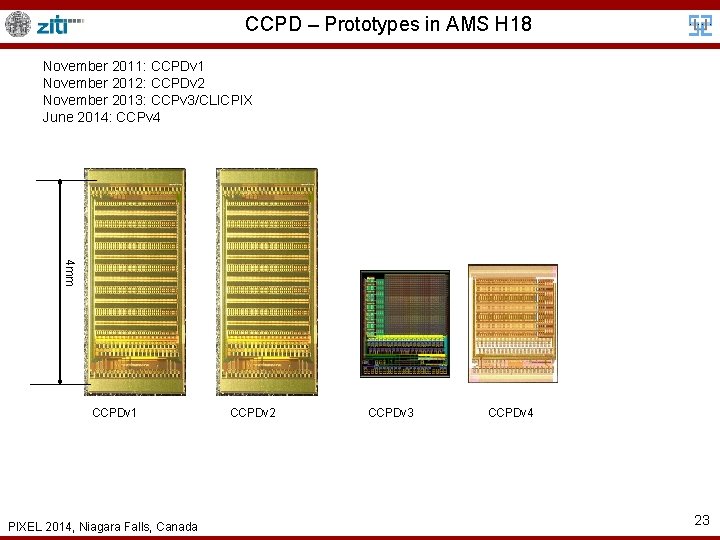 ziti

CCPD – Prototypes in AMS H18

November 2011: CCPDv1
November 2012: CCPDv2
November 2013: CCPv3/CLICPIX
June 2014: CCPv4

4mm

CCPDv1

CCPDv2

CCPDv3

CCPDv4

PIXEL 2014, Niagara Falls, Canada

23